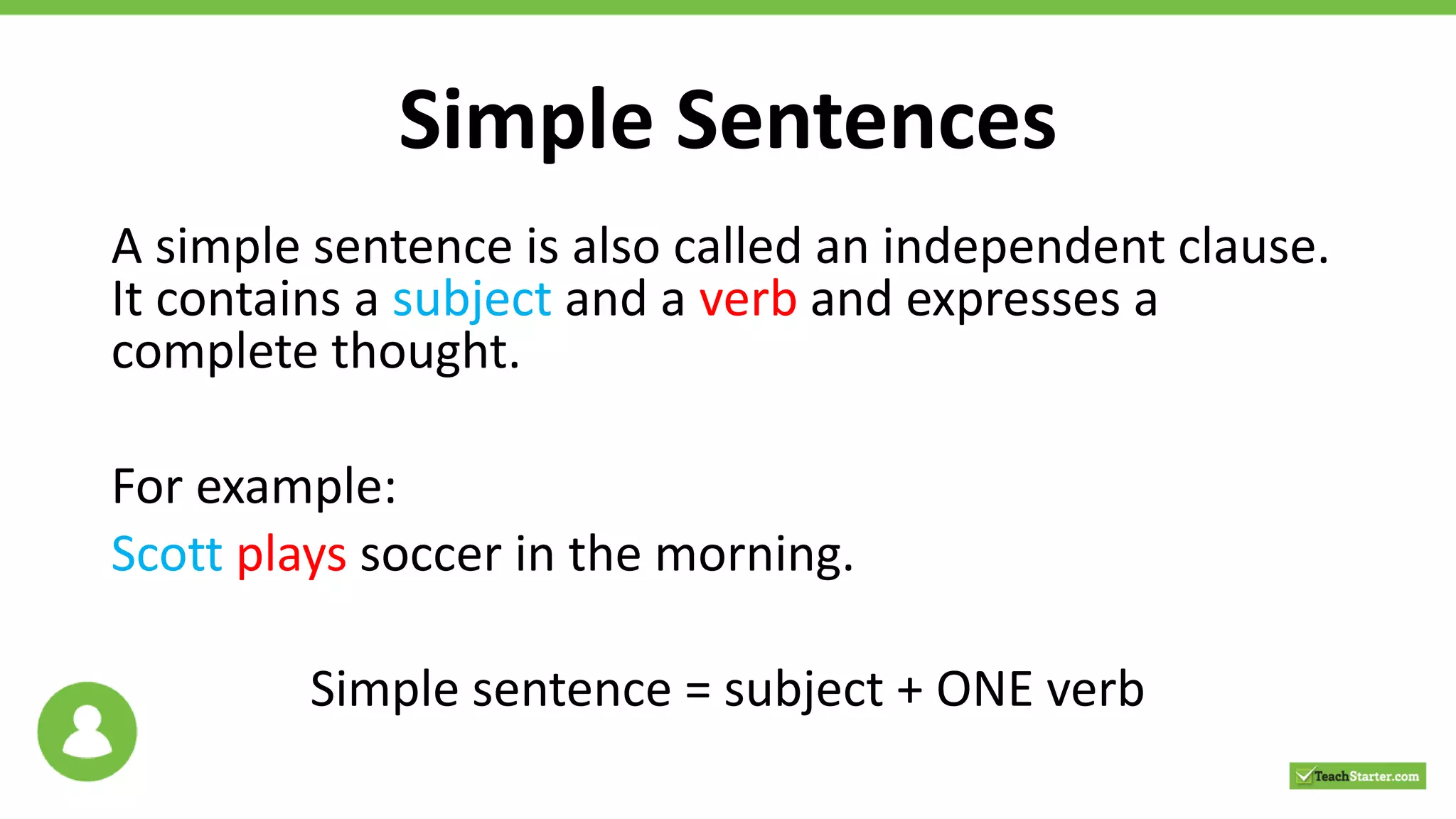 Simple Sentences

A simple sentence is also called an independent clause. It contains a subject and a verb and expresses a complete thought.

For example:

Scott plays soccer in the morning.

Simple sentence = subject + ONE verb

TeachStarter.com